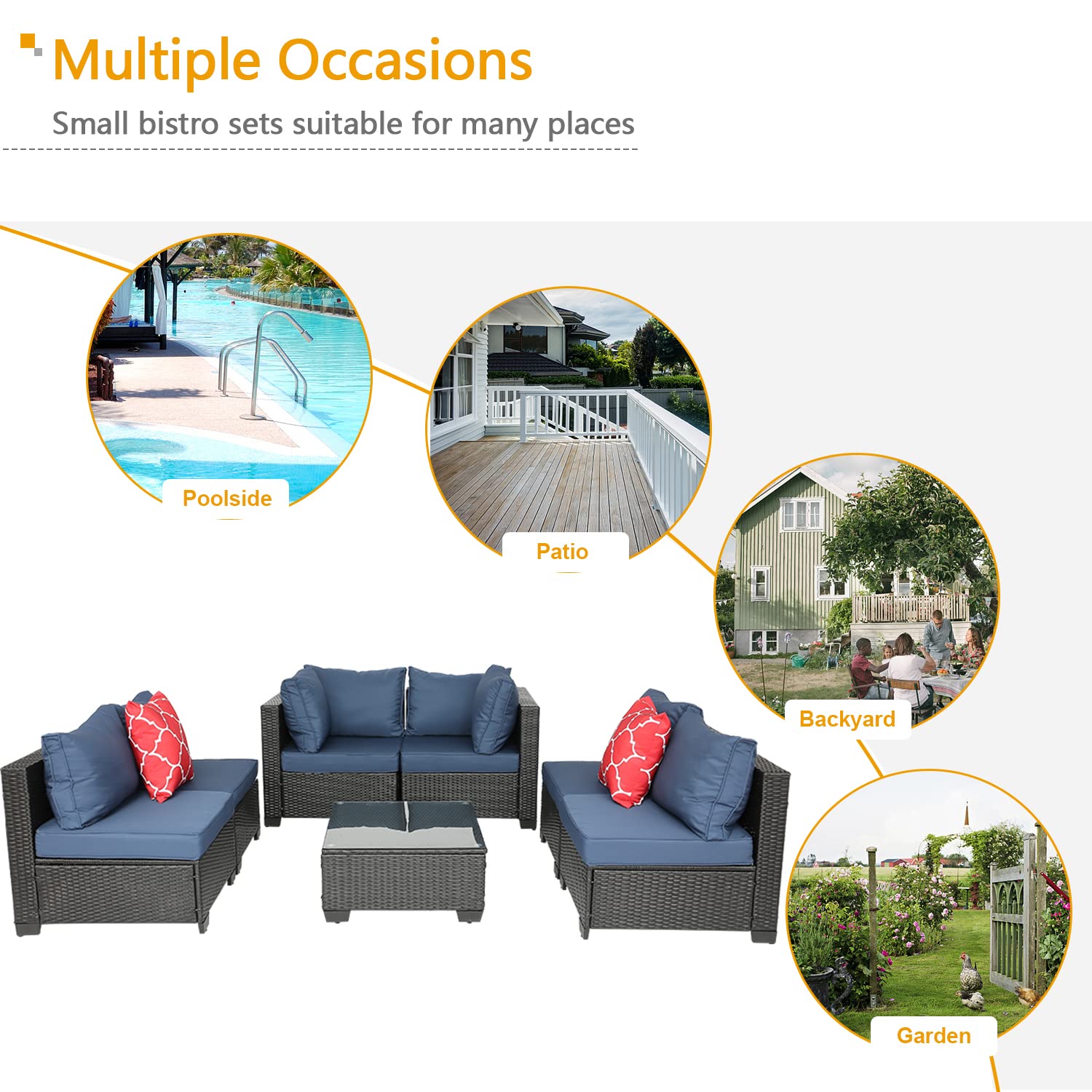 Multiple Occasions

Small bistro sets suitable for many places

Poolside

Patio

Backyard

Garden